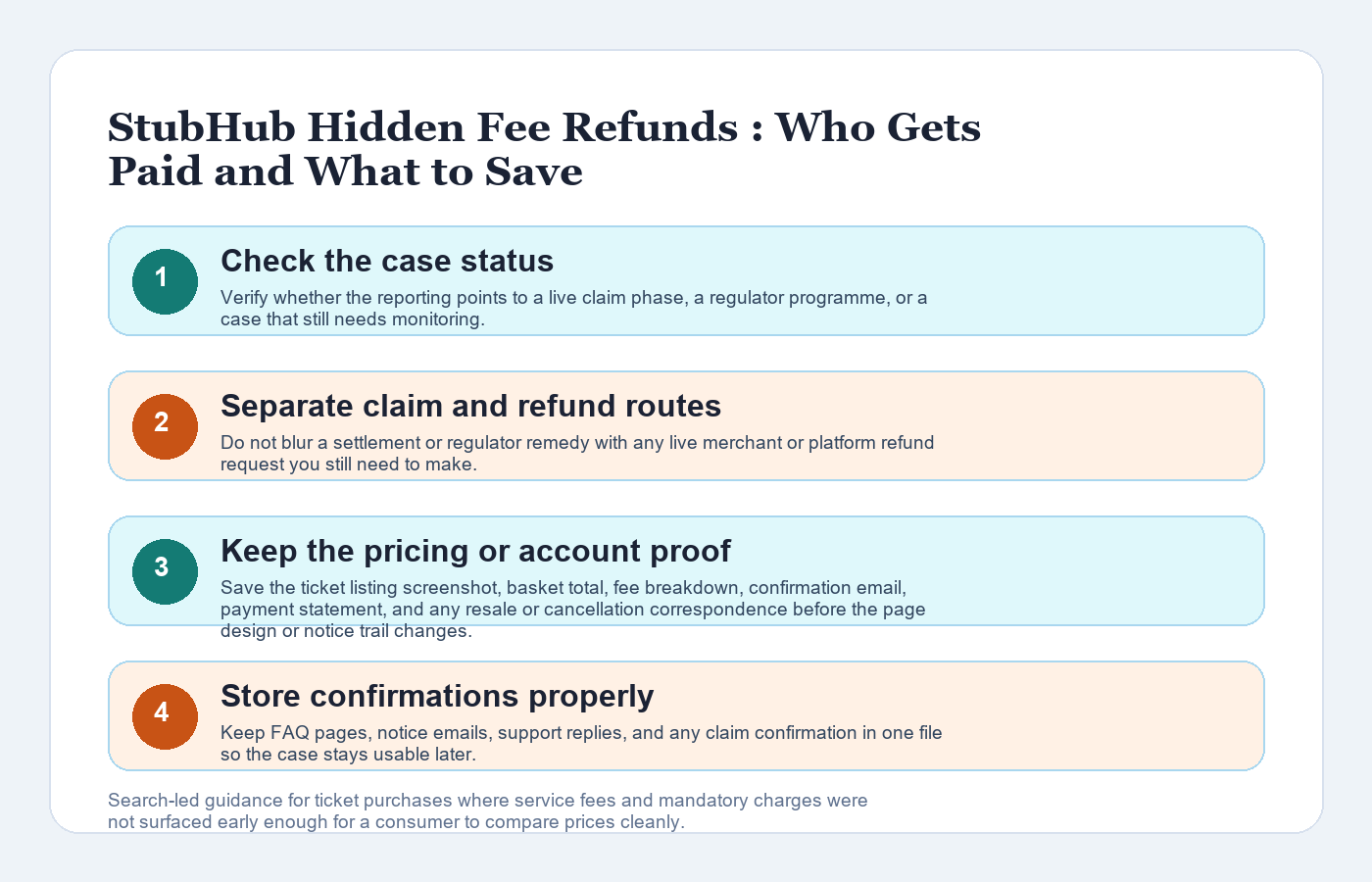 StubHub Hidden Fee Refunds : Who Gets Paid and What to Save

1
Check the case status
Verify whether the reporting points to a live claim phase, a regulator programme, or a case that still needs monitoring.

2
Separate claim and refund routes
Do not blur a settlement or regulator remedy with any live merchant or platform refund request you still need to make.

3
Keep the pricing or account proof
Save the ticket listing screenshot, basket total, fee breakdown, confirmation email, payment statement, and any resale or cancellation correspondence before the page design or notice trail changes.

4
Store confirmations properly
Keep FAQ pages, notice emails, support replies, and any claim confirmation in one file so the case stays usable later.

Search-led guidance for ticket purchases where service fees and mandatory charges were not surfaced early enough for a consumer to compare prices cleanly.